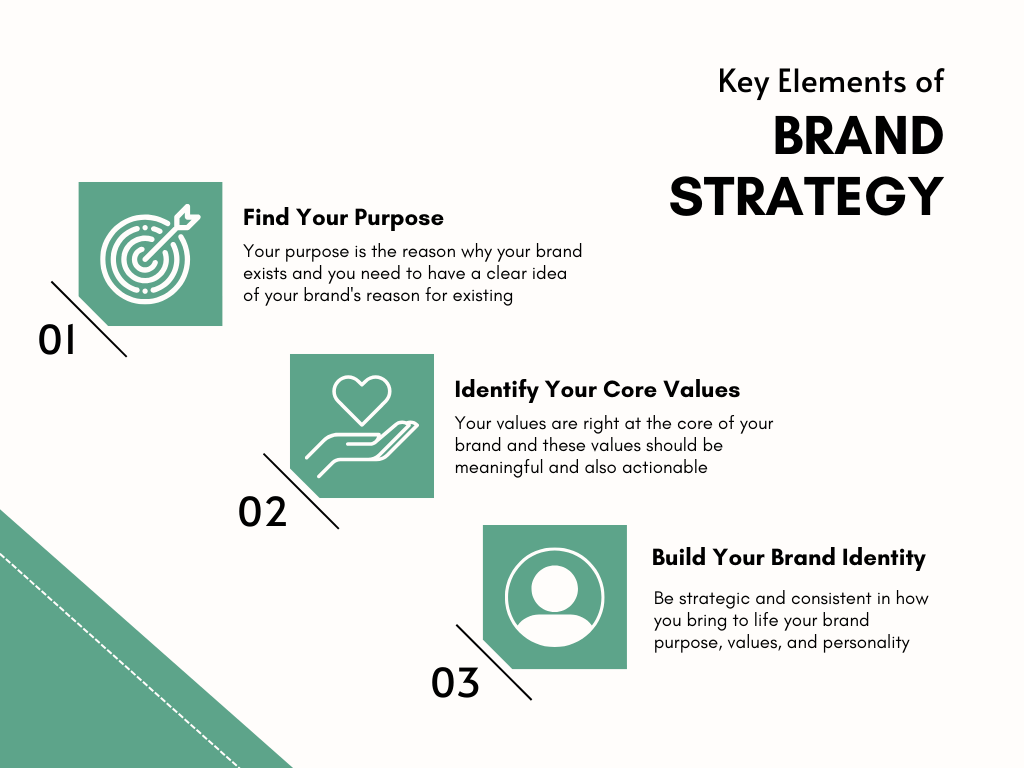 Key Elements of
BRAND STRATEGY

01

Find Your Purpose

Your purpose is the reason why your brand exists and you need to have a clear idea of your brand's reason for existing

02

Identify Your Core Values

Your values are right at the core of your brand and these values should be meaningful and also actionable

03

Build Your Brand Identity

Be strategic and consistent in how you bring to life your brand purpose, values, and personality